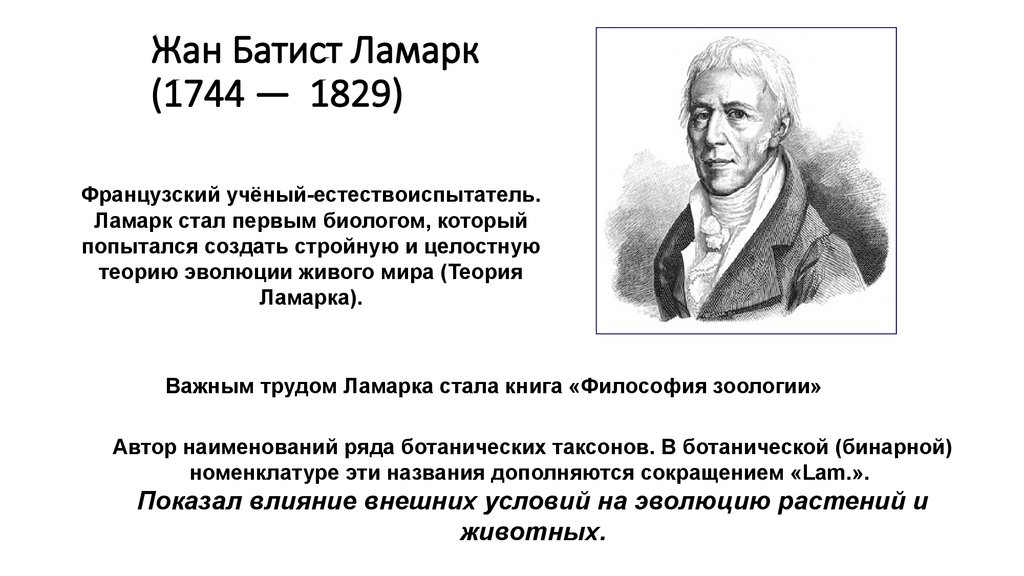 Жан Батист Ламарк
(1744 — 1829)

Французский учёный-естествоиспытатель. Ламарк стал первым биологом, который попытался создать стройную и целостную теорию эволюции живого мира (Теория Ламарка).

Важным трудом Ламарка стала книга «Философия зоологии»

Автор наименований ряда ботанических таксонов. В ботанической (бинарной) номенклатуре эти названия дополняются сокращением «Lam.».

Показал влияние внешних условий на эволюцию растений и животных.